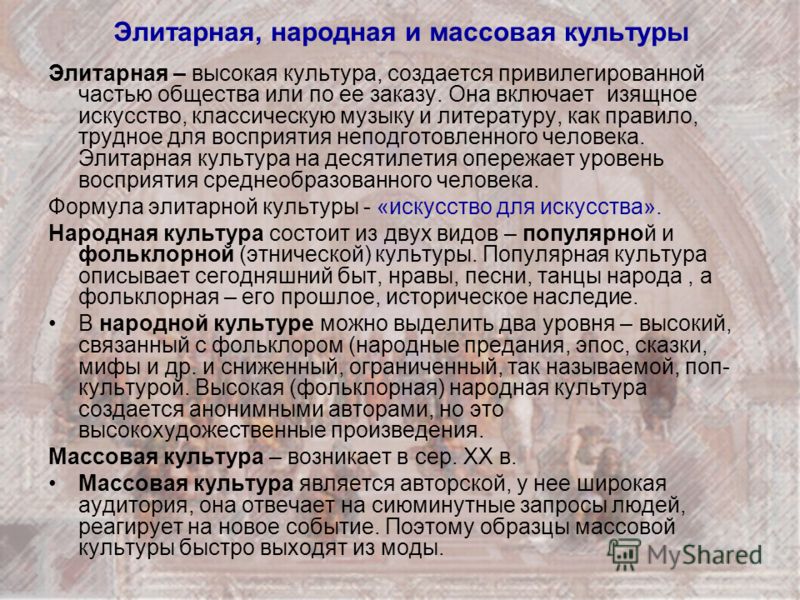 Элитарная, народная и массовая культуры

Элитарная – высокая культура, создается привилегированной частью общества или по ее заказу. Она включает изящное искусство, классическую музыку и литературу, как правило, трудное для восприятия неподготовленного человека. Элитарная культура на десятилетия опережает уровень восприятия среднеобразованного человека.

Формула элитарной культуры - «искусство для искусства».

Народная культура состоит из двух видов – популярной и фольклорной (этнической) культуры. Популярная культура описывает сегодняшний быт, нравы, песни, танцы народа , а фольклорная – его прошлое, историческое наследие.

• В народной культуре можно выделить два уровня – высокий, связанный с фольклором (народные предания, эпос, сказки, мифы и др. и сниженный, ограниченный, так называемой, поп-культурой. Высокая (фольклорная) народная культура создается анонимными авторами, но это высокохудожественные произведения.

Массовая культура – возникает в сер. XX в.

• Массовая культура является авторской, у нее широкая аудитория, она отвечает на сиюминутные запросы людей, реагирует на новое событие. Поэтому образцы массовой культуры быстро выходят из моды.

MyShared